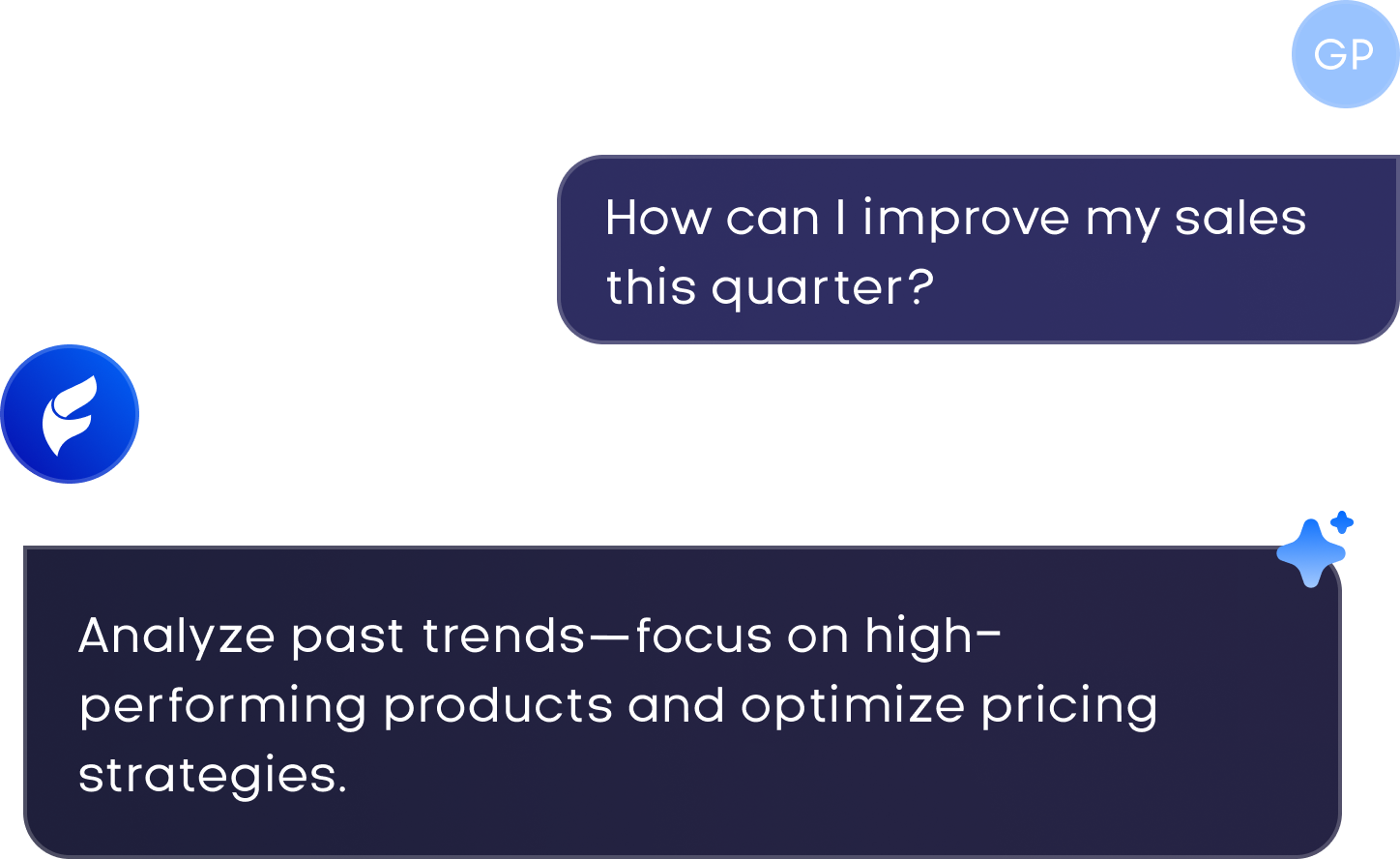 GP

How can I improve my sales this quarter?

Analyze past trends—focus on high-performing products and optimize pricing strategies.